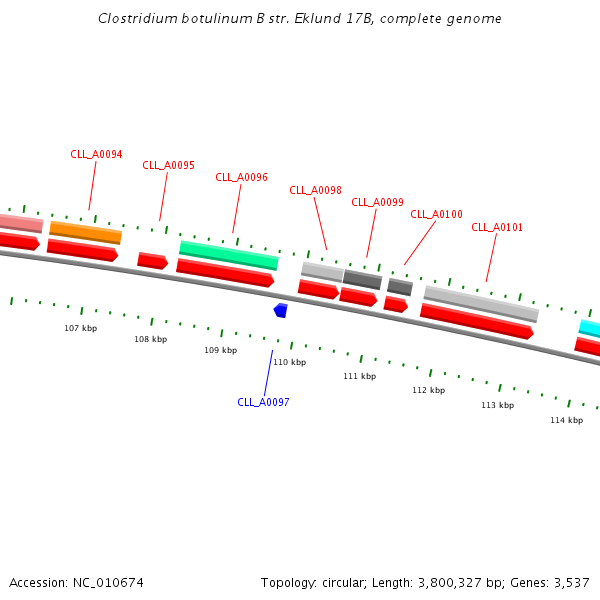 Clostridium botulinum B str. Eklund 17B, complete genome

CLL_A0094
CLL_A0095
CLL_A0096
CLL_A0098
CLL_A0099
CLL_A0100
CLL_A0101

107 kbp
108 kbp
109 kbp
110 kbp
111 kbp
112 kbp
113 kbp
114 kbp

CLL_A0097

Accession: NC_010674
Topology: circular; Length: 3,800,327 bp; Genes: 3,537